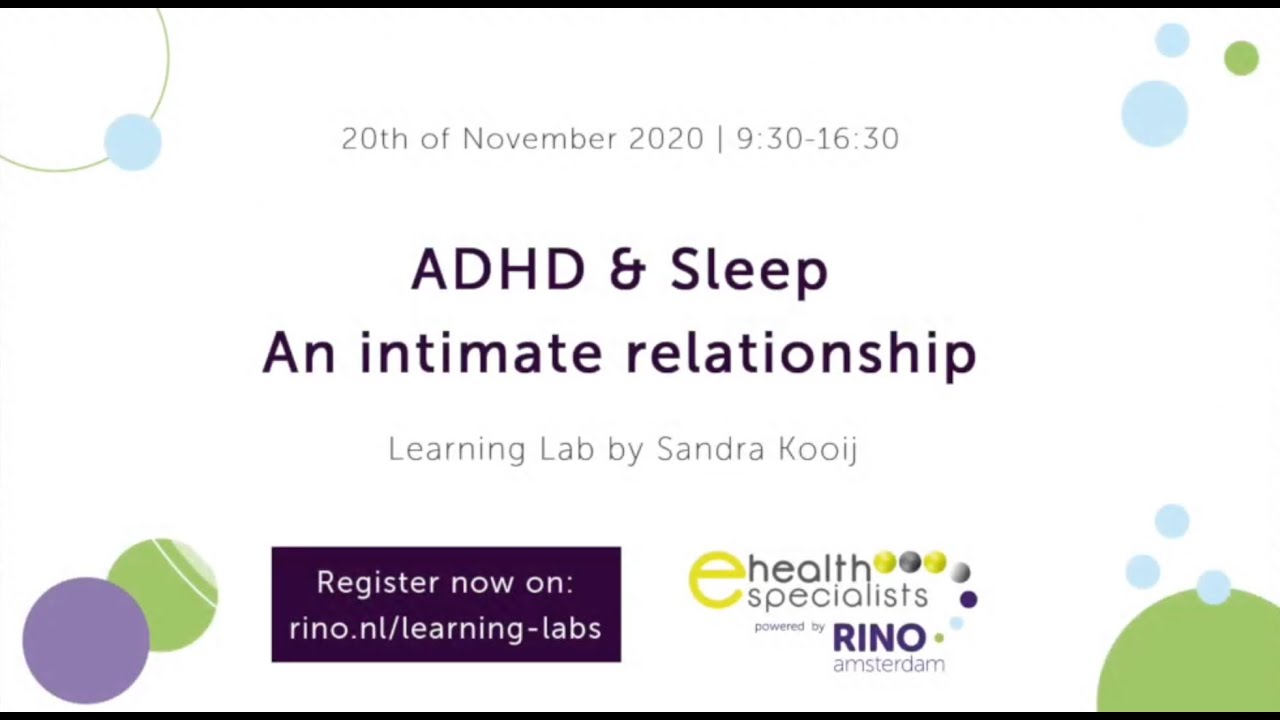 20th of November 2020 | 9:30-16:30

ADHD & Sleep
An intimate relationship

Learning Lab by Sandra Kooij

Register now on:
rino.nl/learning-labs

ehealth specialists
powered by RINO amsterdam